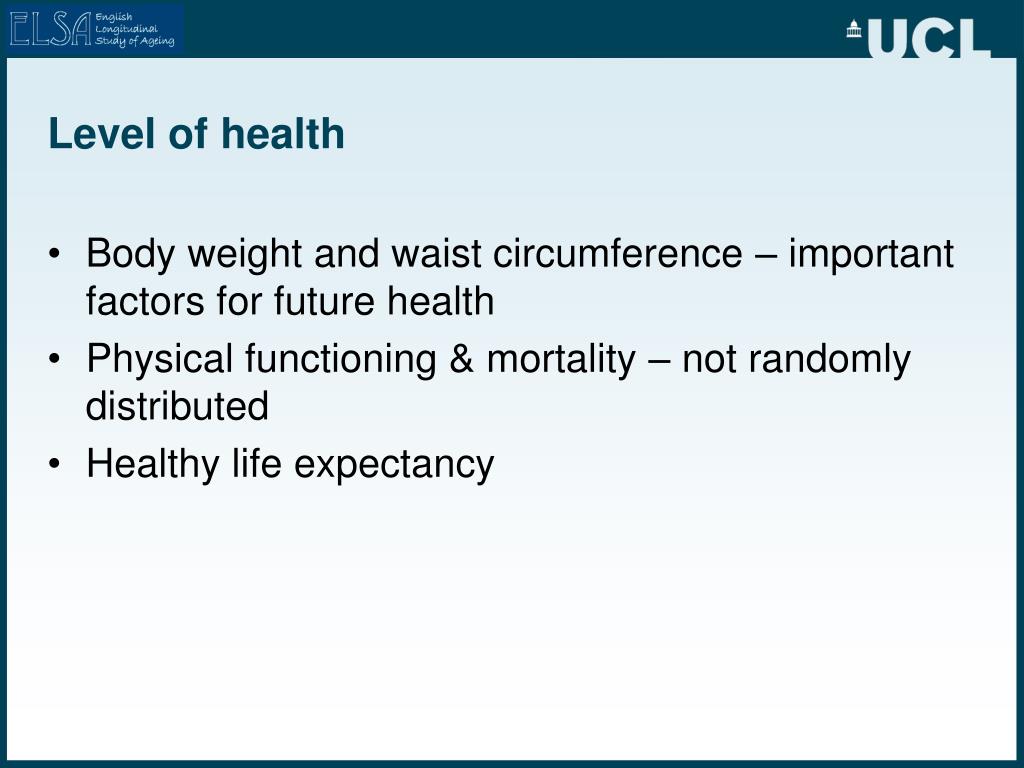 ELSA English Longitudinal Study of Ageing

UCL

Level of health

• Body weight and waist circumference – important factors for future health
• Physical functioning & mortality – not randomly distributed
• Healthy life expectancy